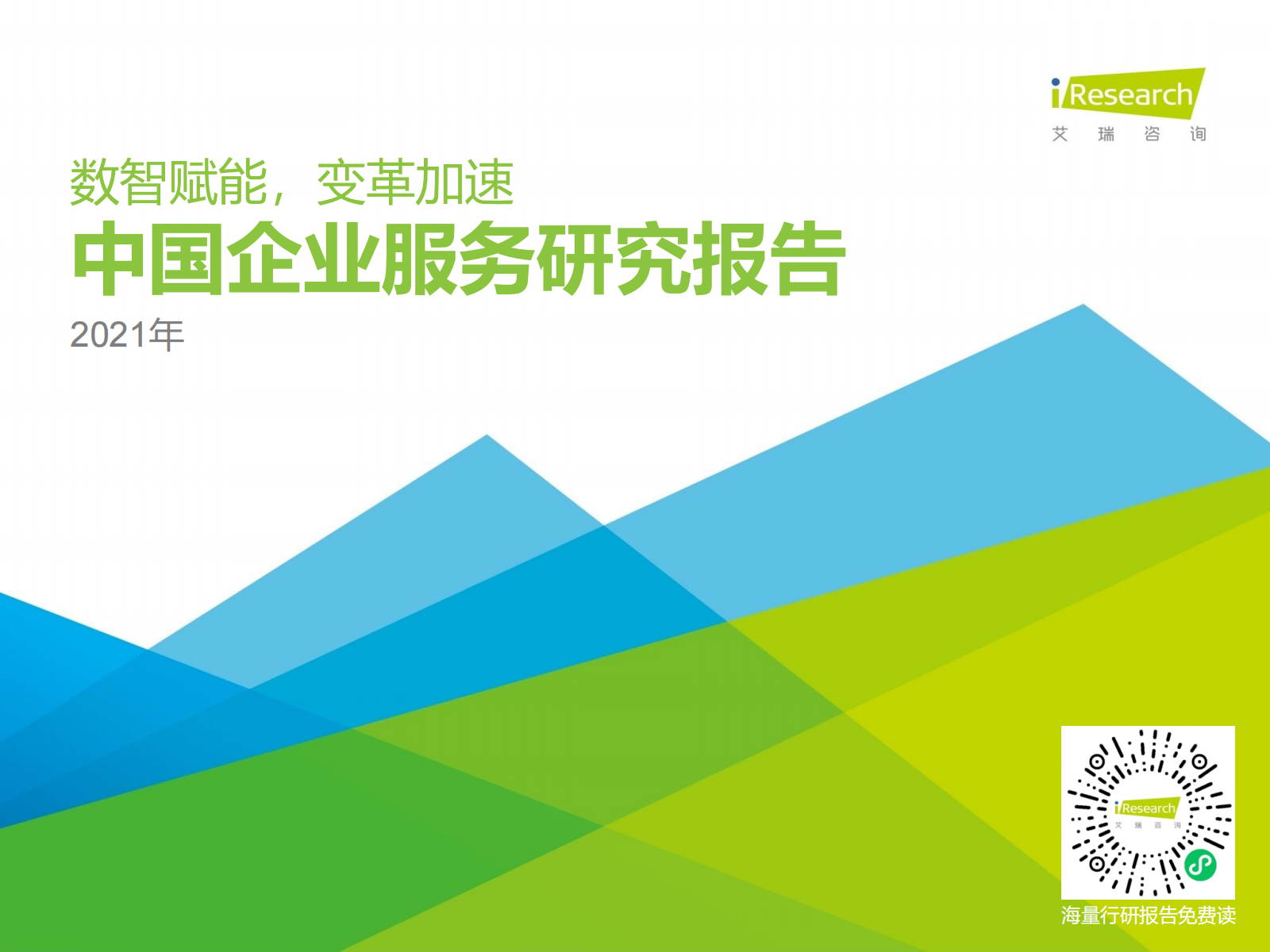 iResearch
艾 瑞 咨 询

数智赋能，变革加速
中国企业服务研究报告
2021年

iResearch
艾 瑞 咨 询

海量行研报告免费读